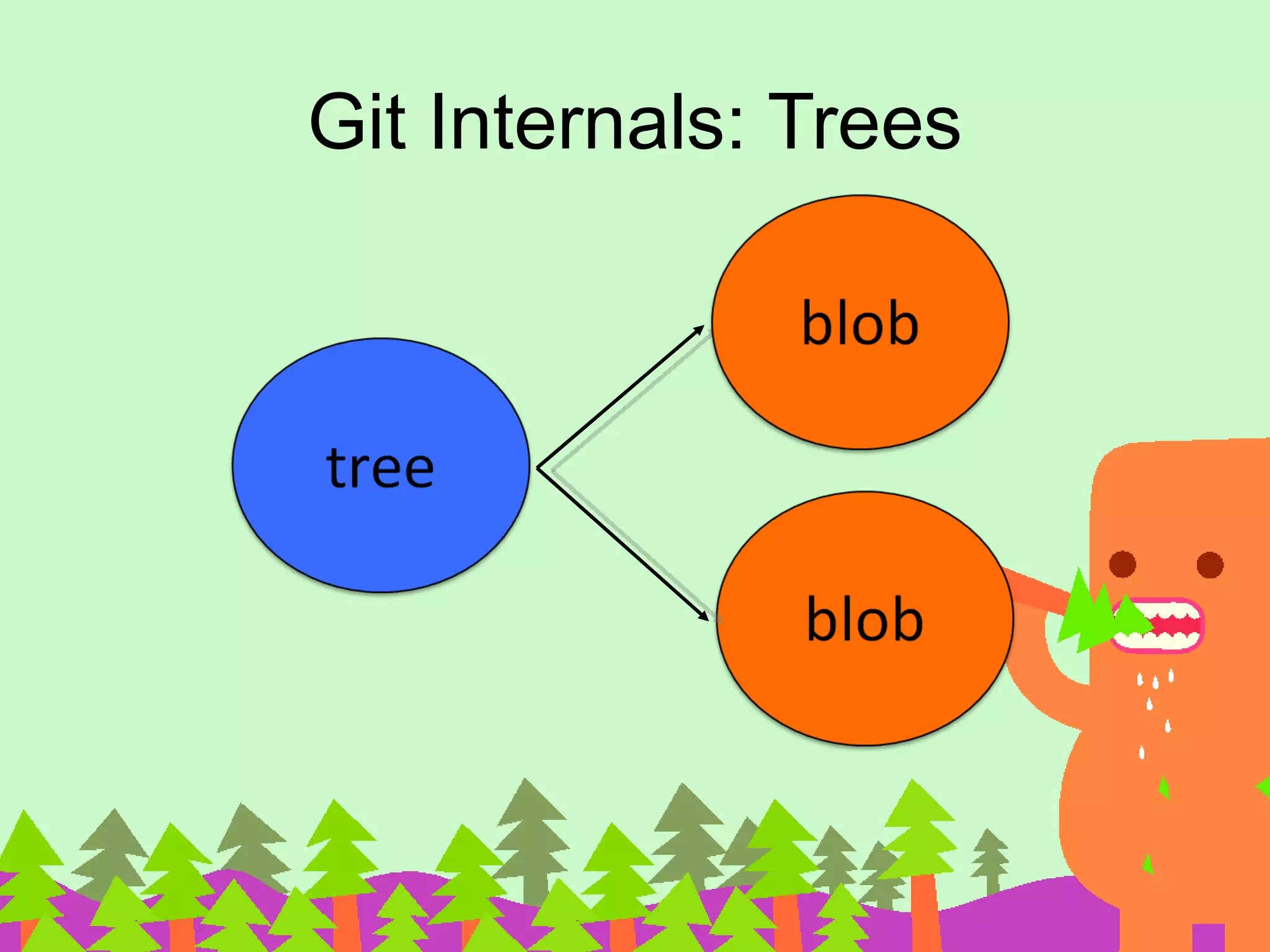 Git Internals: Trees

tree

blob

blob